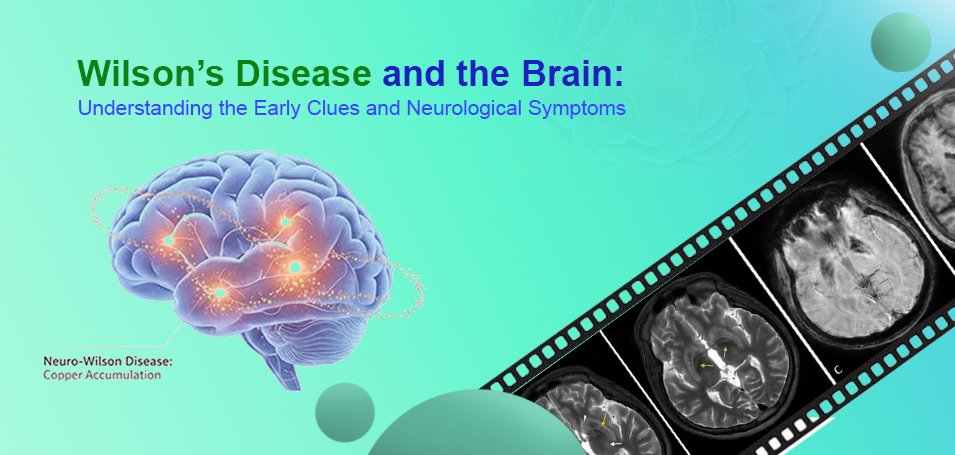 Wilson's Disease and the Brain:
Understanding the Early Clues and Neurological Symptoms

Neuro-Wilson Disease:
Copper Accumulation

C